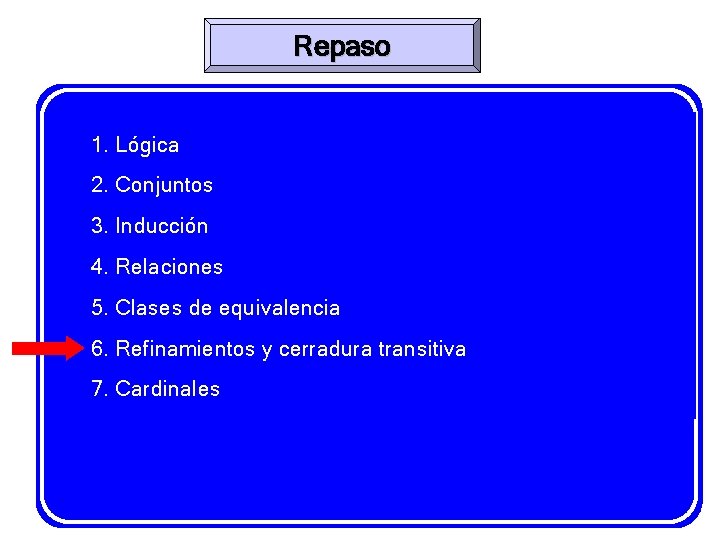 Repaso

1. Lógica
2. Conjuntos
3. Inducción
4. Relaciones
5. Clases de equivalencia
6. Refinamientos y cerradura transitiva
7. Cardinales